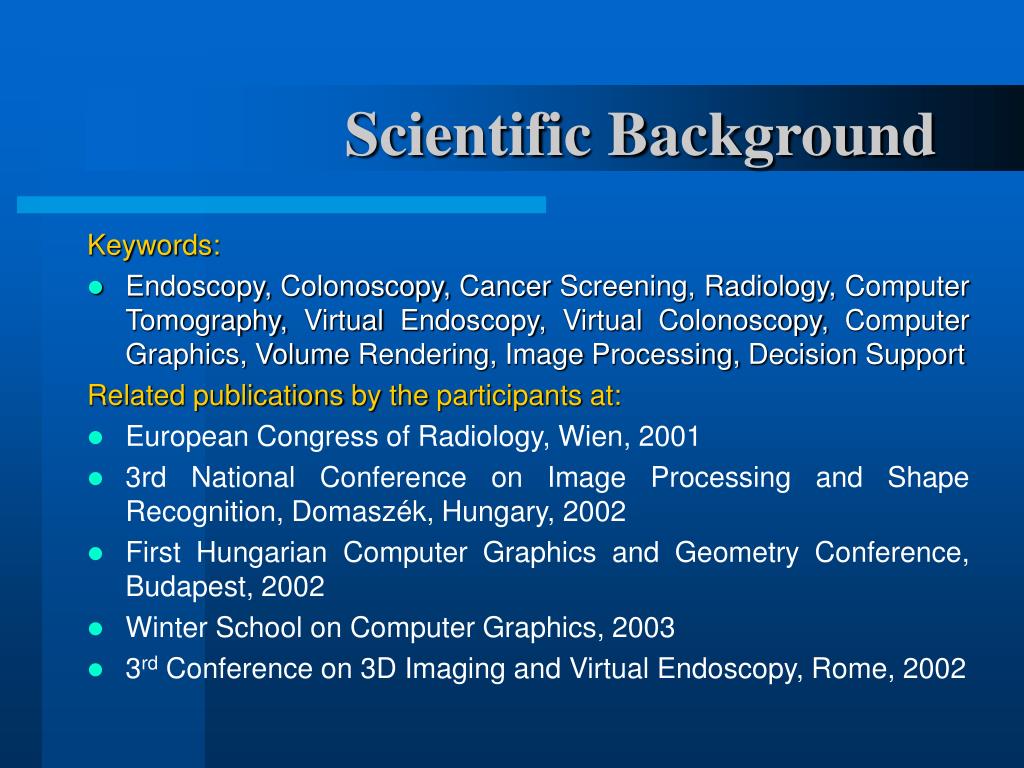 Scientific Background

Keywords:

- Endoscopy, Colonoscopy, Cancer Screening, Radiology, Computer Tomography, Virtual Endoscopy, Virtual Colonoscopy, Computer Graphics, Volume Rendering, Image Processing, Decision Support

Related publications by the participants at:

- European Congress of Radiology, Wien, 2001
- 3rd National Conference on Image Processing and Shape Recognition, Domaszék, Hungary, 2002
- First Hungarian Computer Graphics and Geometry Conference, Budapest, 2002
- Winter School on Computer Graphics, 2003
- 3$^{rd}$ Conference on 3D Imaging and Virtual Endoscopy, Rome, 2002